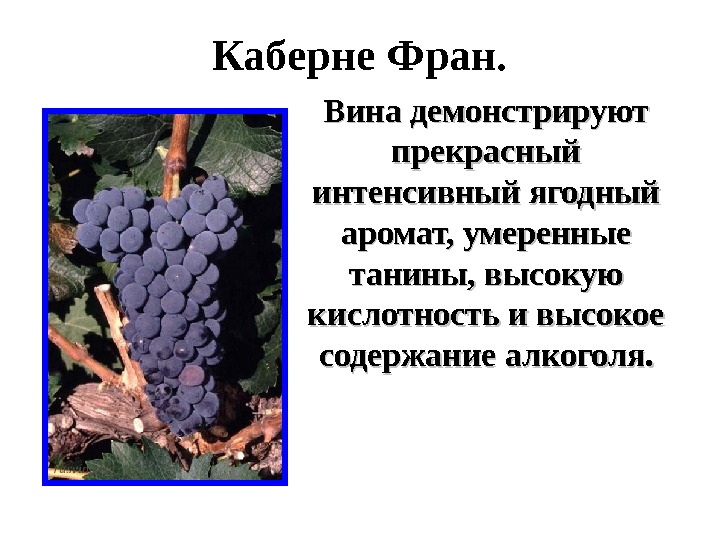 Каберне Фран.

Вина демонстрируют прекрасный интенсивный ягодный аромат, умеренные танины, высокую кислотность и высокое содержание алкоголя.